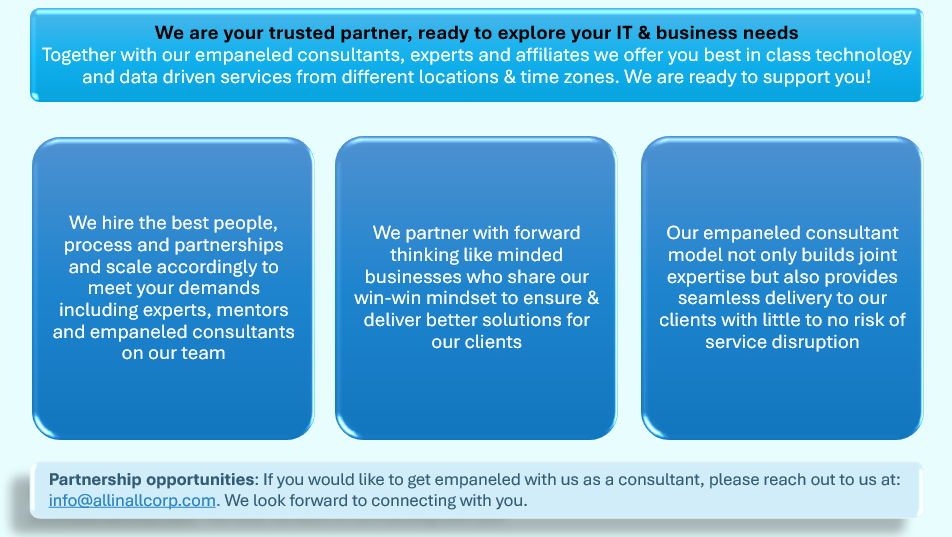 We are your trusted partner, ready to explore your IT & business needs
Together with our empaneled consultants, experts and affiliates we offer you best in class technology and data driven services from different locations & time zones. We are ready to support you!

We hire the best people, process and partnerships and scale accordingly to meet your demands including experts, mentors and empaneled consultants on our team

We partner with forward thinking like minded businesses who share our win-win mindset to ensure & deliver better solutions for our clients

Our empaneled consultant model not only builds joint expertise but also provides seamless delivery to our clients with little to no risk of service disruption

Partnership opportunities: If you would like to get empaneled with us as a consultant, please reach out to us at: info@allinallcorp.com. We look forward to connecting with you.